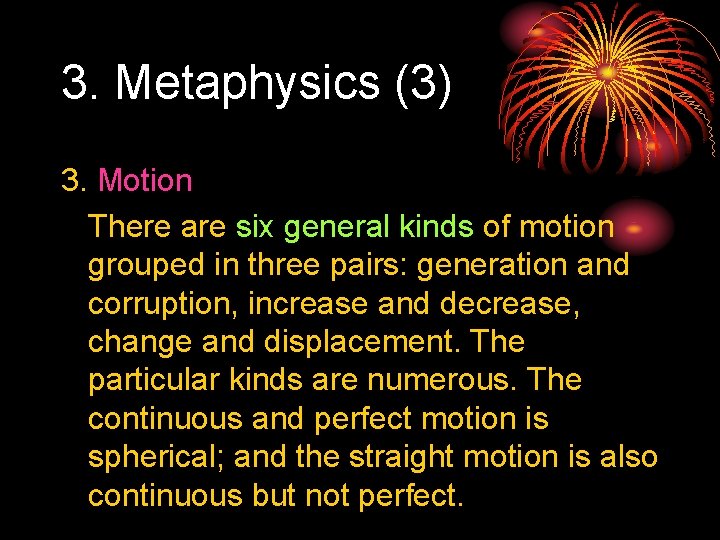 3. Metaphysics (3)

3. Motion

There are six general kinds of motion grouped in three pairs: generation and corruption, increase and decrease, change and displacement. The particular kinds are numerous. The continuous and perfect motion is spherical; and the straight motion is also continuous but not perfect.